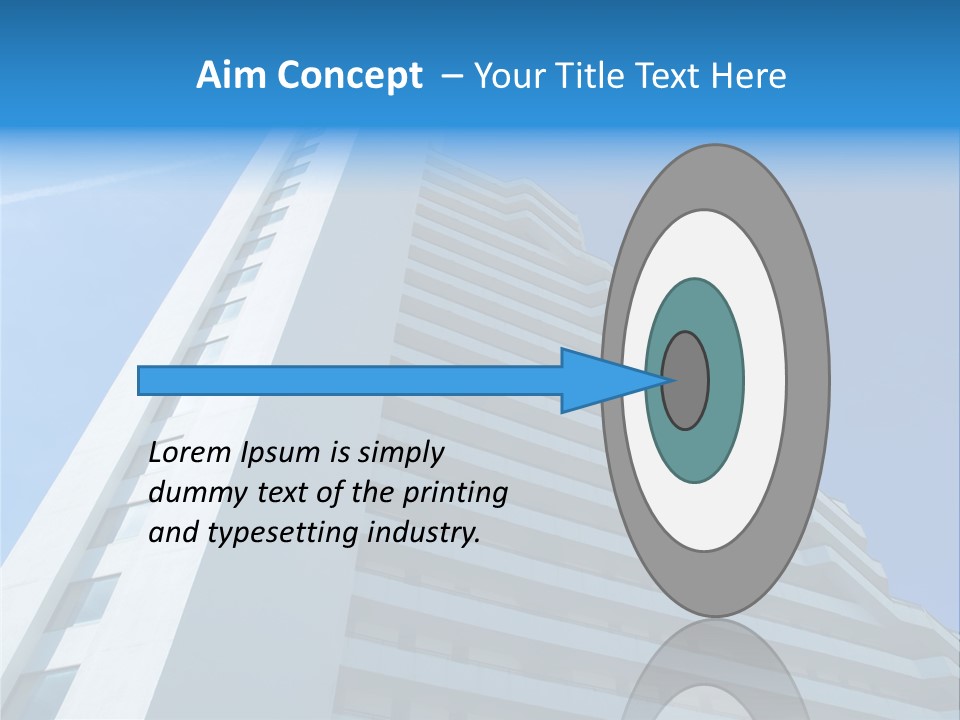 Aim Concept – Your Title Text Here

Lorem Ipsum is simply dummy text of the printing and typesetting industry.